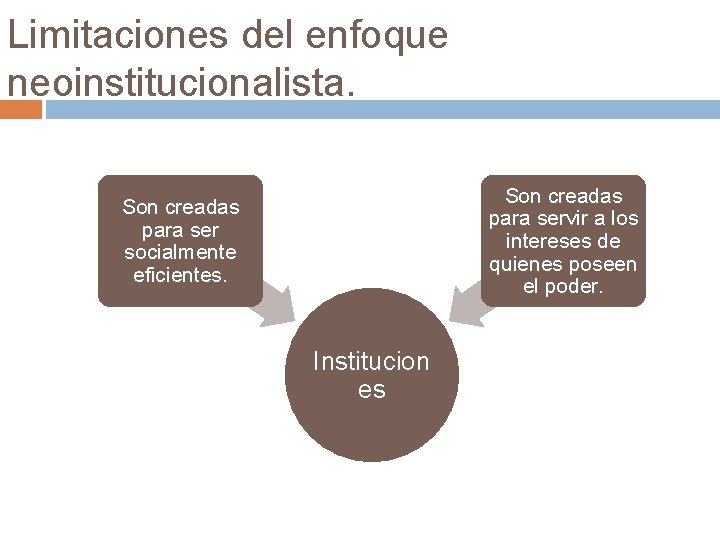 Limitaciones del enfoque neoinstitucionalista.

Son creadas para ser socialmente eficientes.

Son creadas para servir a los intereses de quienes poseen el poder.

Instituciones